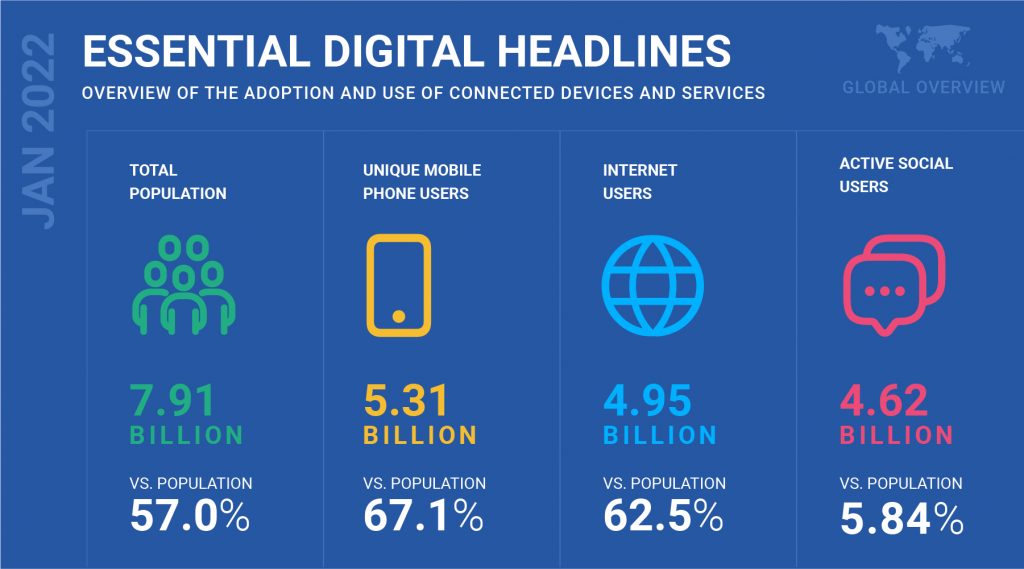 JAN 2022

ESSENTIAL DIGITAL HEADLINES

OVERVIEW OF THE ADOPTION AND USE OF CONNECTED DEVICES AND SERVICES

GLOBAL OVERVIEW

TOTAL POPULATION

7.91 BILLION

VS. POPULATION 57.0%

UNIQUE MOBILE PHONE USERS

5.31 BILLION

VS. POPULATION 67.1%

INTERNET USERS

4.95 BILLION

VS. POPULATION 62.5%

ACTIVE SOCIAL USERS

4.62 BILLION

VS. POPULATION 5.84%